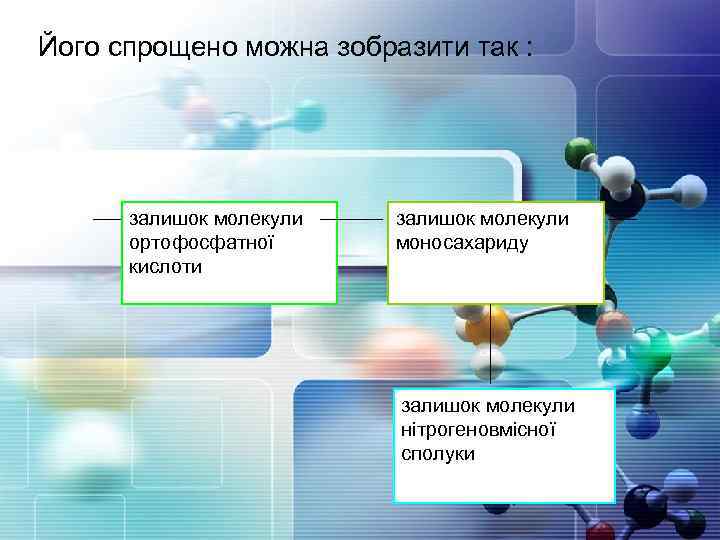 Його спрощено можна зобразити так :

залишок молекули ортофосфатної кислоти

залишок молекули моносахариду

залишок молекули нітрогеновмісної сполуки